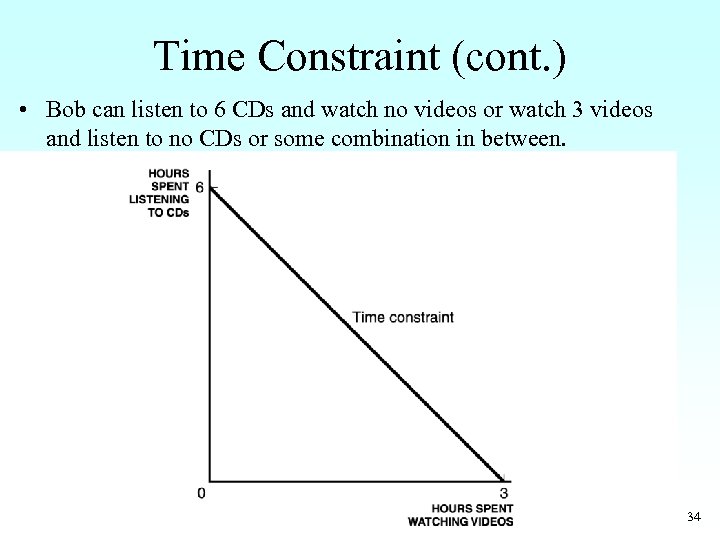 Time Constraint (cont.)

• Bob can listen to 6 CDs and watch no videos or watch 3 videos and listen to no CDs or some combination in between.

HOURS SPENT LISTENING TO CDs

6

Time constraint

0

3

HOURS SPENT WATCHING VIDEOS

34